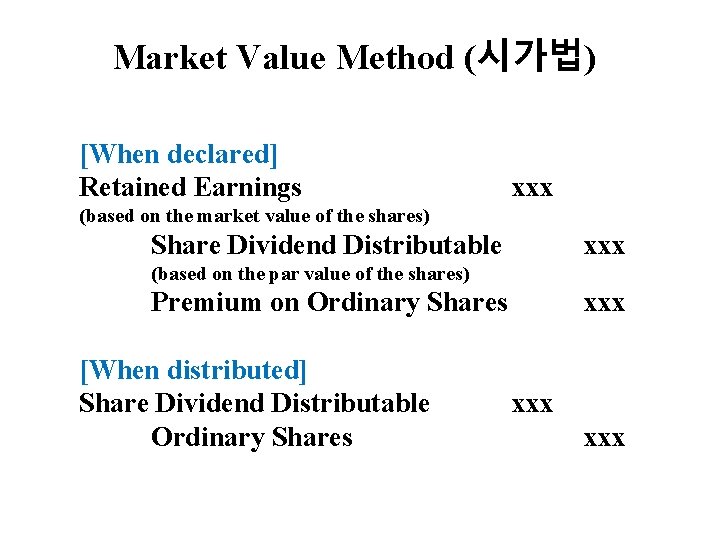 Market Value Method (시가법)

[When declared]
Retained Earnings xxx
(based on the market value of the shares)
Share Dividend Distributable xxx
(based on the par value of the shares)
Premium on Ordinary Shares xxx

[When distributed]
Share Dividend Distributable xxx
Ordinary Shares xxx